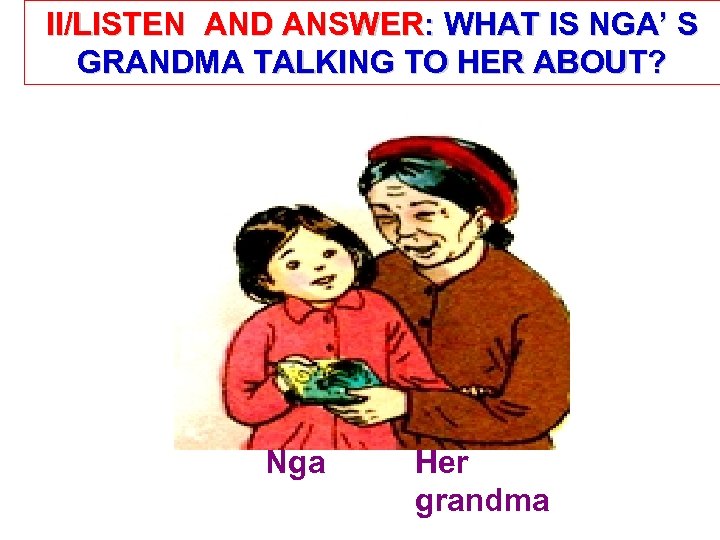 II/LISTEN AND ANSWER: WHAT IS NGA' S GRANDMA TALKING TO HER ABOUT?

Nga

Her grandma